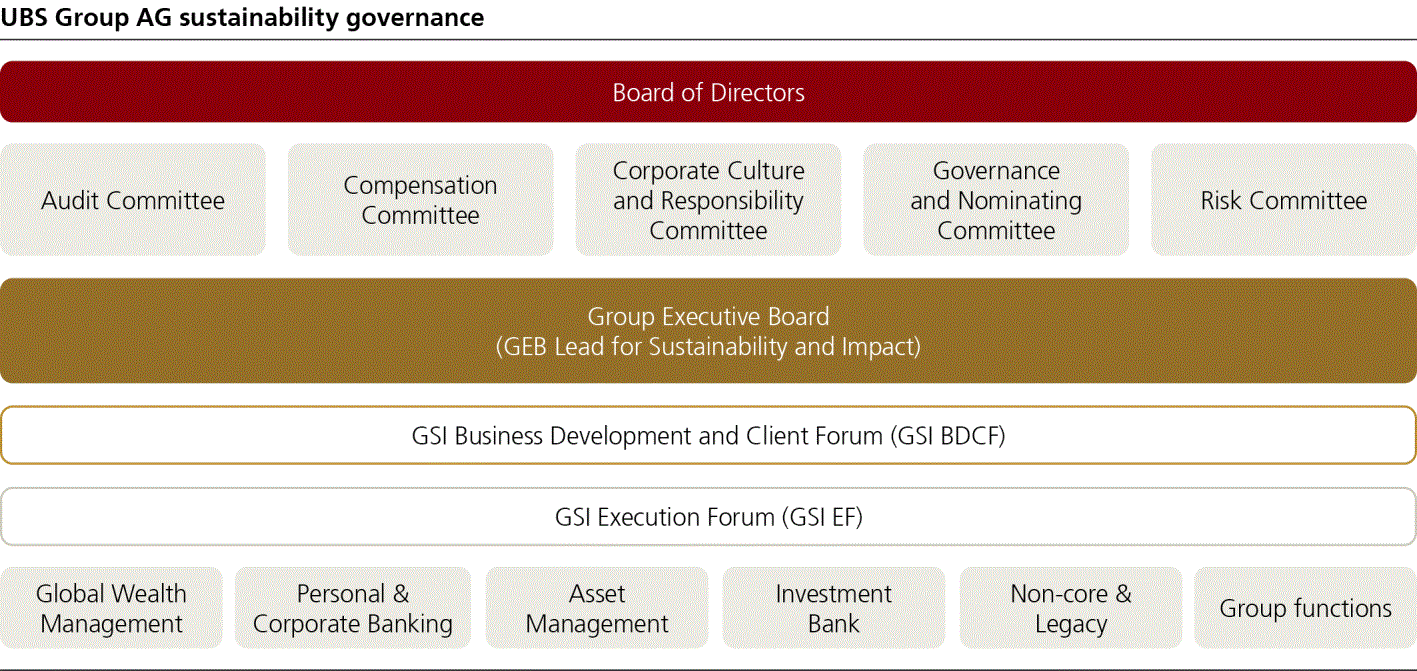 UBS Group AG sustainability governance

Board of Directors

Audit Committee

Compensation Committee

Corporate Culture and Responsibility Committee

Governance and Nominating Committee

Risk Committee

Group Executive Board
(GEB Lead for Sustainability and Impact)

GSI Business Development and Client Forum (GSI BDCF)

GSI Execution Forum (GSI EF)

Global Wealth Management

Personal & Corporate Banking

Asset Management

Investment Bank

Non-core & Legacy

Group functions